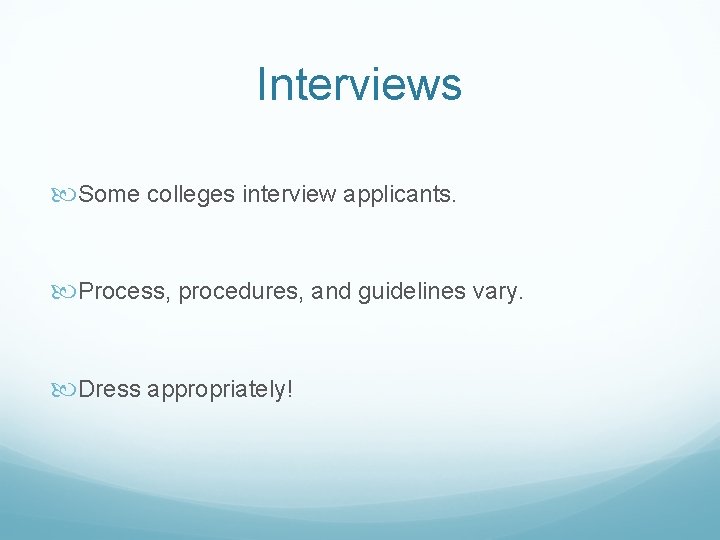 Interviews

Some colleges interview applicants.

Process, procedures, and guidelines vary.

Dress appropriately!